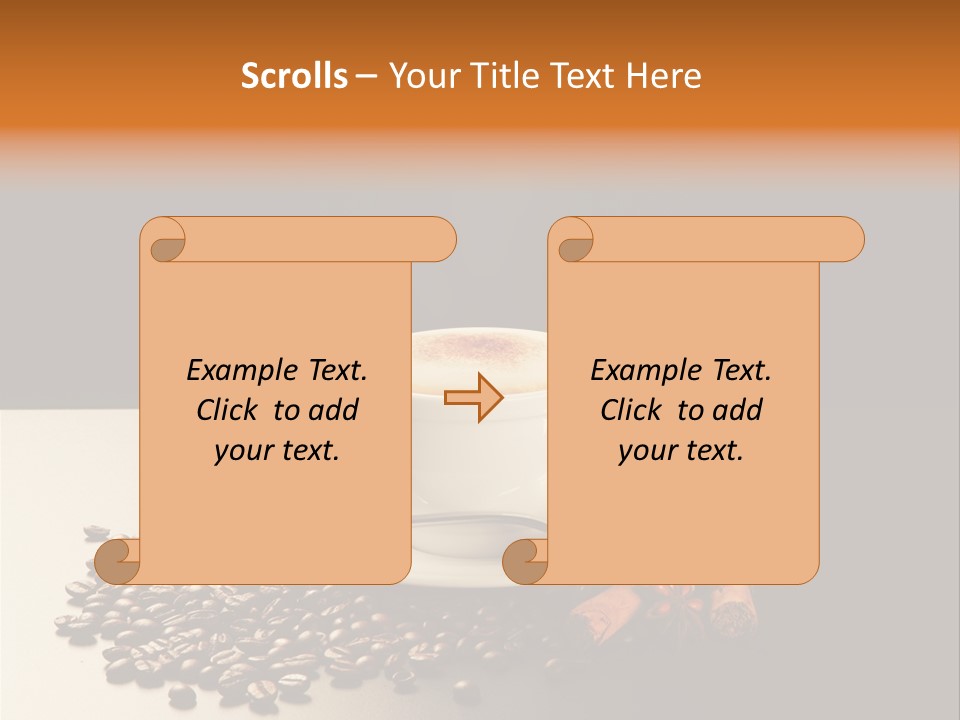 Scrolls – Your Title Text Here

Example Text. Click to add your text.

Example Text. Click to add your text.